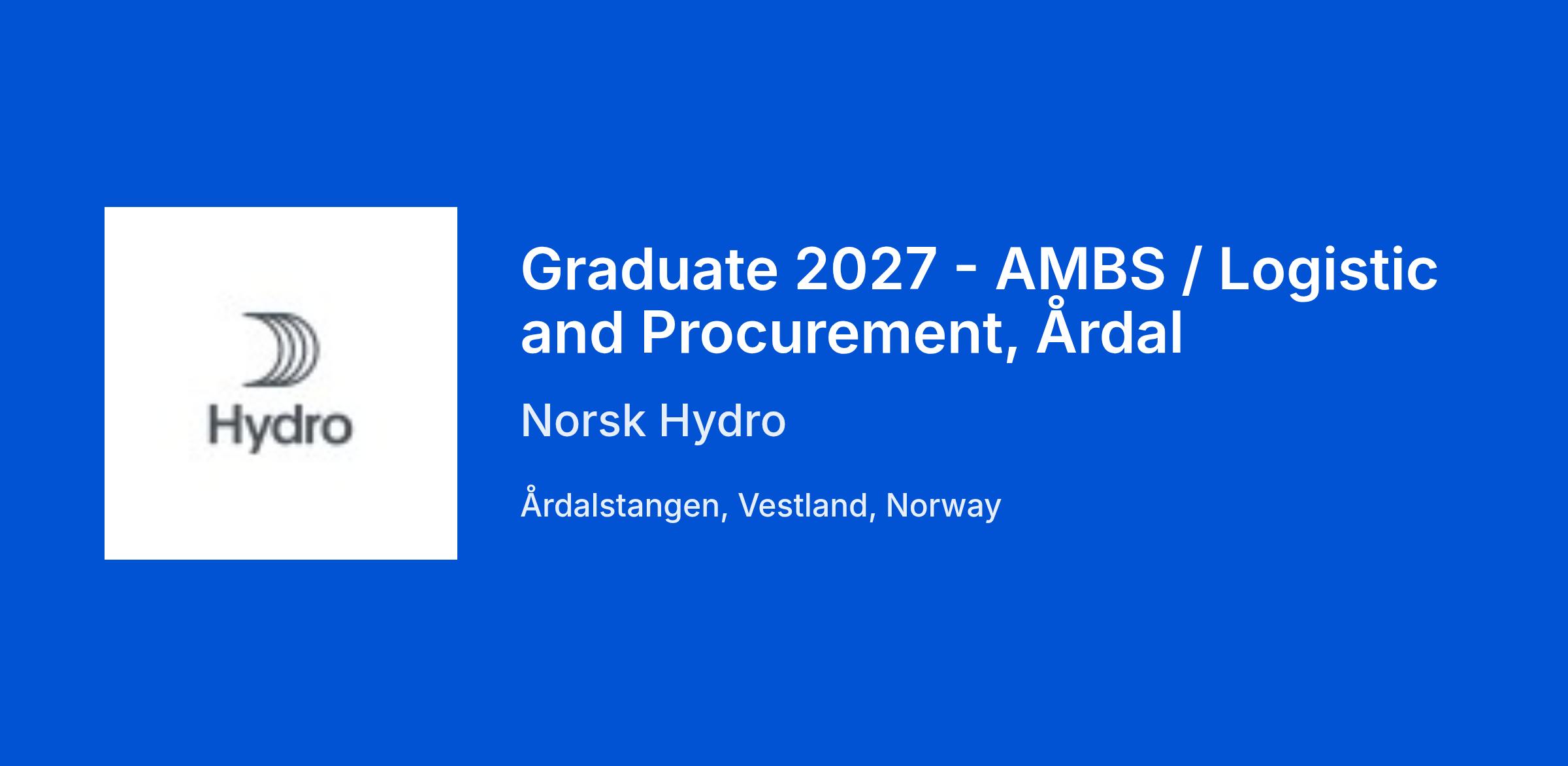 Hydro

Graduate 2027 - AMBS / Logistic and Procurement, Årdal

Norsk Hydro

Årdalstangen, Vestland, Norway